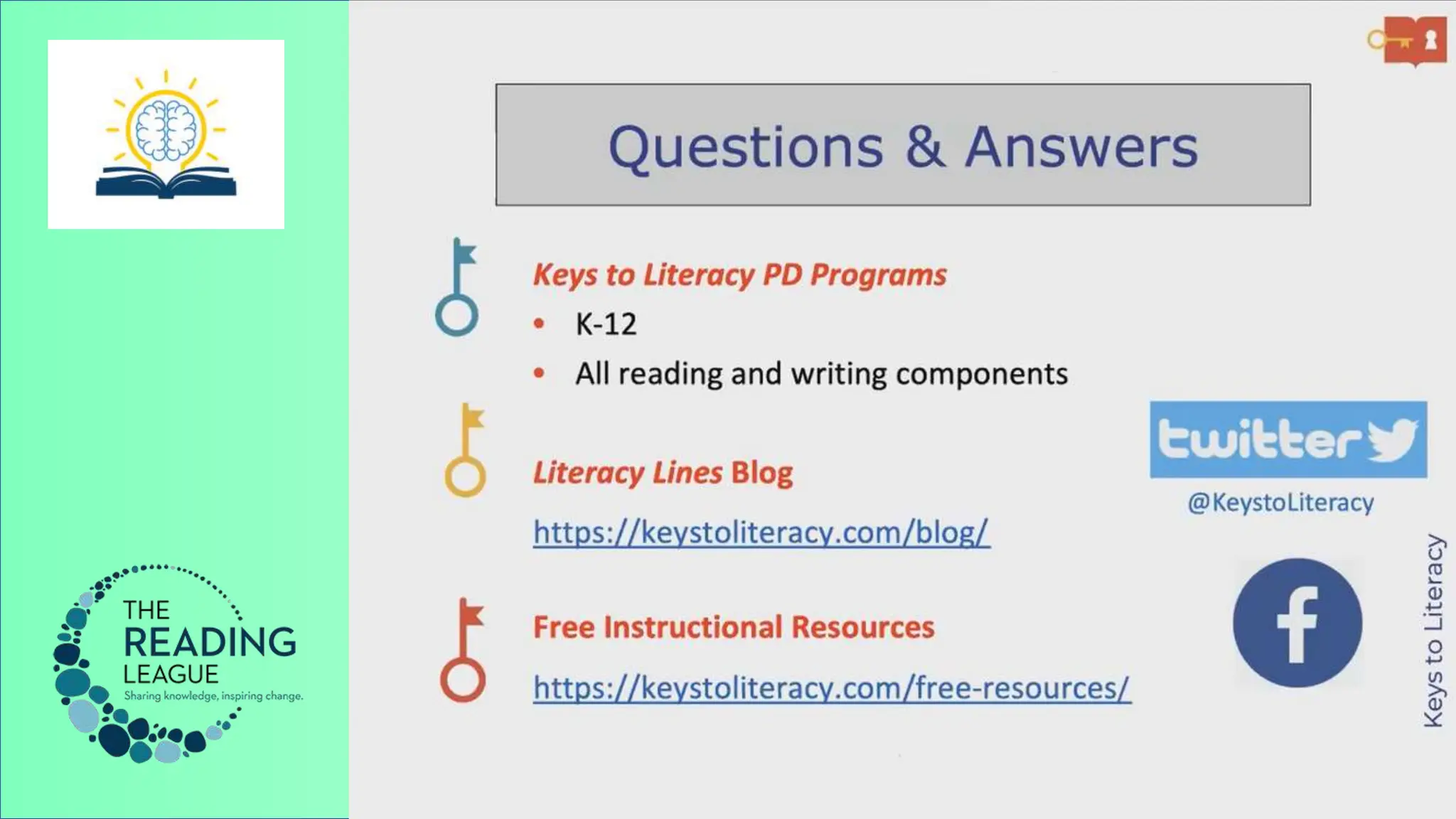 THE READING LEAGUE
Sharing knowledge, inspiring change.

Questions & Answers

Keys to Literacy PD Programs
• K-12
• All reading and writing components

Literacy Lines Blog
https://keystoliteracy.com/blog/

Free Instructional Resources
https://keystoliteracy.com/free-resources/

twitter
@KeystoLiteracy

f

Keys to Literacy